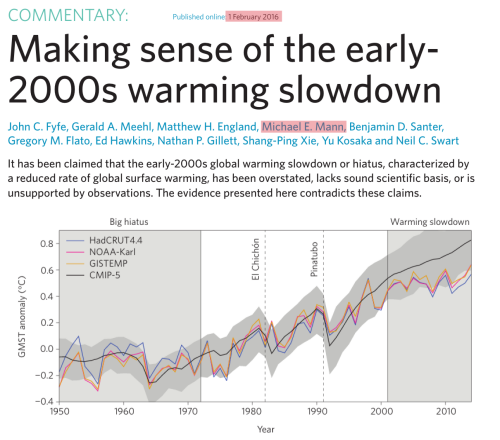 COMMENTARY: Published online: 1 February 2016

Making sense of the early-2000s warming slowdown

John C. Fyfe, Gerald A. Meehl, Matthew H. England, Michael E. Mann, Benjamin D. Santer, Gregory M. Flato, Ed Hawkins, Nathan P. Gillett, Shang-Ping Xie, Yu Kosaka and Neil C. Swart

It has been claimed that the early-2000s global warming slowdown or hiatus, characterized by a reduced rate of global surface warming, has been overstated, lacks sound scientific basis, or is unsupported by observations. The evidence presented here contradicts these claims.

Big hiatus

Warming slowdown

HadCRUT4.4
NOAA-Karl
GISTEMP
CMIP-5

El Chichón

Pinatubo

GMST anomaly (°C)

0.8
0.6
0.4
0.2
0.0
−0.2
−0.4

1950
1960
1970
1980
1990
2000
2010

Year